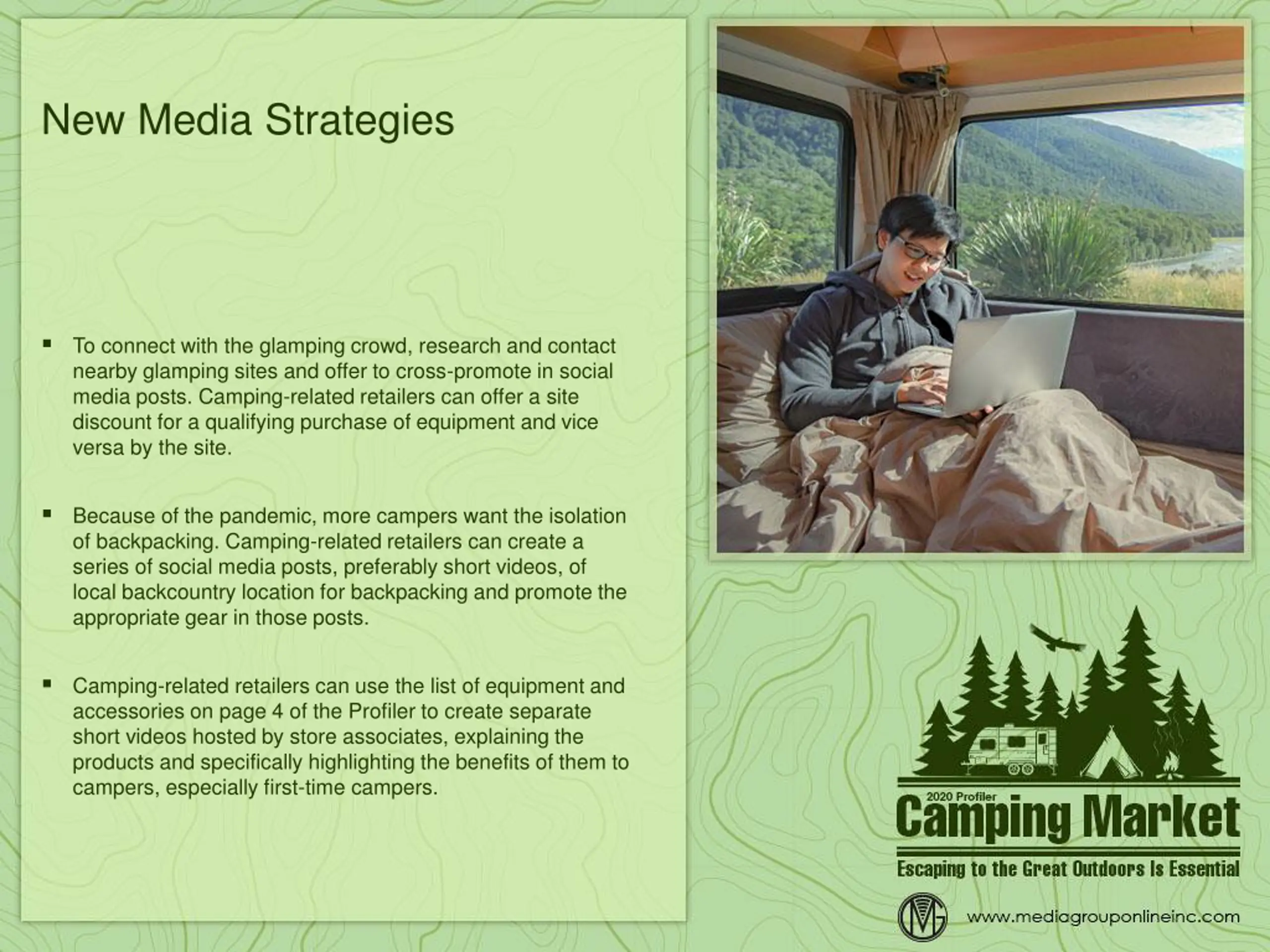 New Media Strategies

▪ To connect with the glamping crowd, research and contact nearby glamping sites and offer to cross-promote in social media posts. Camping-related retailers can offer a site discount for a qualifying purchase of equipment and vice versa by the site.

▪ Because of the pandemic, more campers want the isolation of backpacking. Camping-related retailers can create a series of social media posts, preferably short videos, of local backcountry location for backpacking and promote the appropriate gear in those posts.

▪ Camping-related retailers can use the list of equipment and accessories on page 4 of the Profiler to create separate short videos hosted by store associates, explaining the products and specifically highlighting the benefits of them to campers, especially first-time campers.

2020 Profiler
Camping Market
Escaping to the Great Outdoors Is Essential

MG
www.mediagrouponlineinc.com